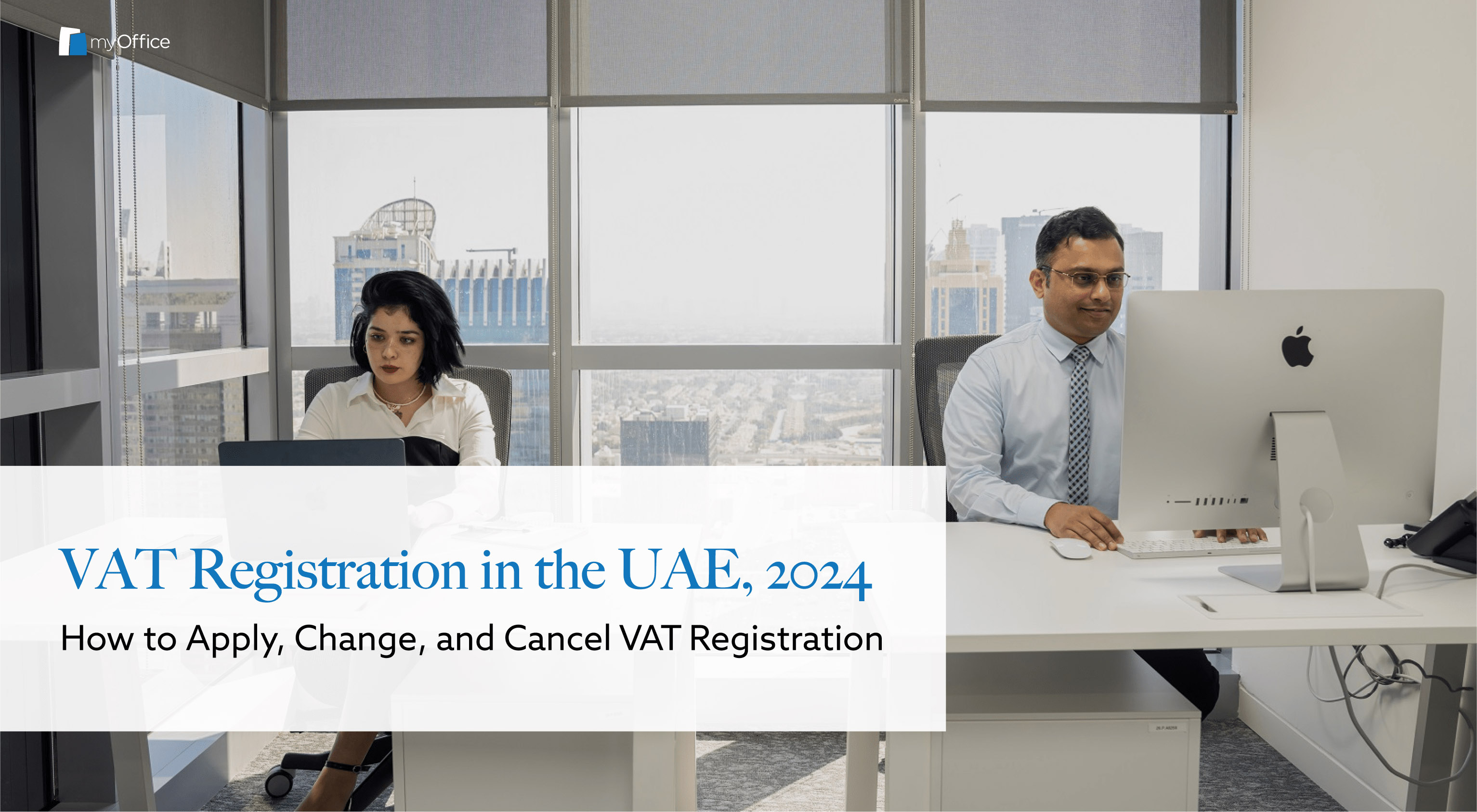 myOffice

VAT Registration in the UAE, 2024

How to Apply, Change, and Cancel VAT Registration